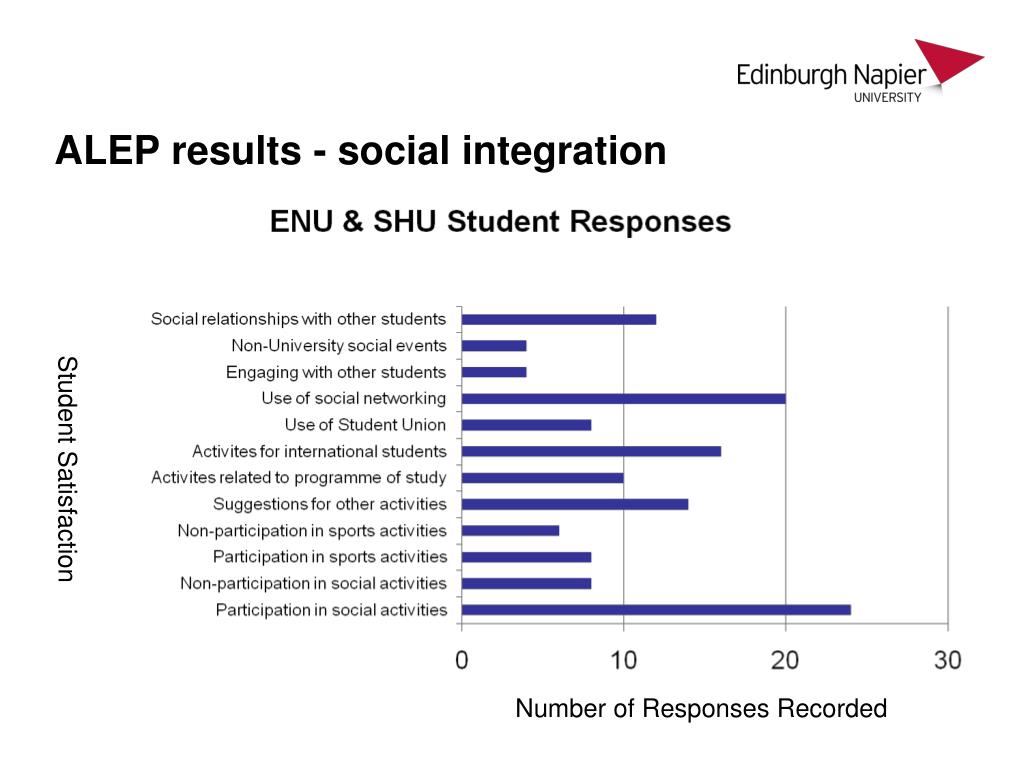 Edinburgh Napier
UNIVERSITY

ALEP results - social integration

ENU & SHU Student Responses

Student Satisfaction

Social relationships with other students
Non-University social events
Engaging with other students
Use of social networking
Use of Student Union
Activites for international students
Activites related to programme of study
Suggestions for other activities
Non-participation in sports activities
Participation in sports activities
Non-participation in social activities
Participation in social activities

0
10
20
30

Number of Responses Recorded